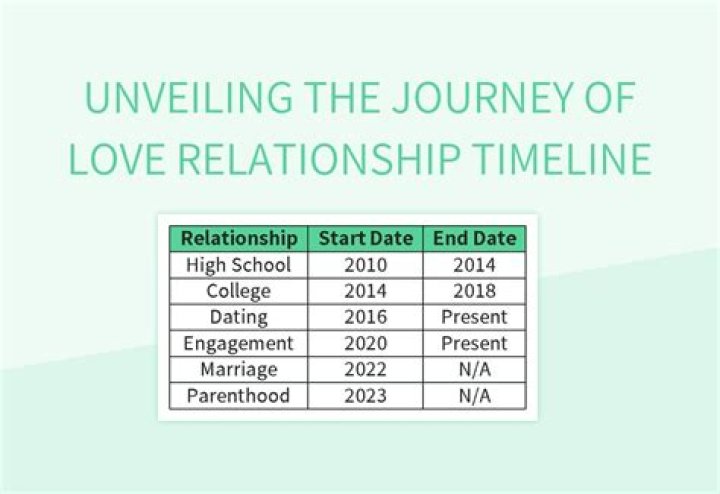 UNVEILING THE JOURNEY OF LOVE RELATIONSHIP TIMELINE

| Relationship | Start Date | End Date |
|---|---|---|
| High School | 2010 | 2014 |
| College | 2014 | 2018 |
| Dating | 2016 | Present |
| Engagement | 2020 | Present |
| Marriage | 2022 | N/A |
| Parenthood | 2023 | N/A |